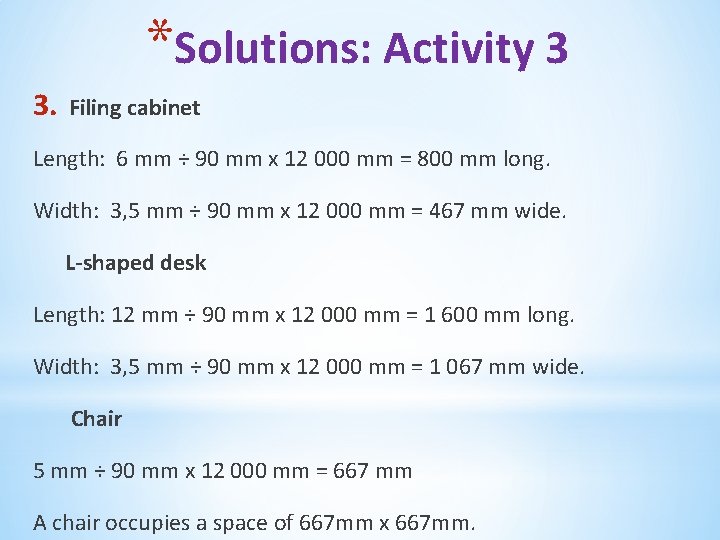 *Solutions: Activity 3

3. Filing cabinet

Length: 6 mm ÷ 90 mm x 12 000 mm = 800 mm long.

Width: 3,5 mm ÷ 90 mm x 12 000 mm = 467 mm wide.

L-shaped desk

Length: 12 mm ÷ 90 mm x 12 000 mm = 1 600 mm long.

Width: 3,5 mm ÷ 90 mm x 12 000 mm = 1 067 mm wide.

Chair

5 mm ÷ 90 mm x 12 000 mm = 667 mm

A chair occupies a space of 667mm x 667mm.